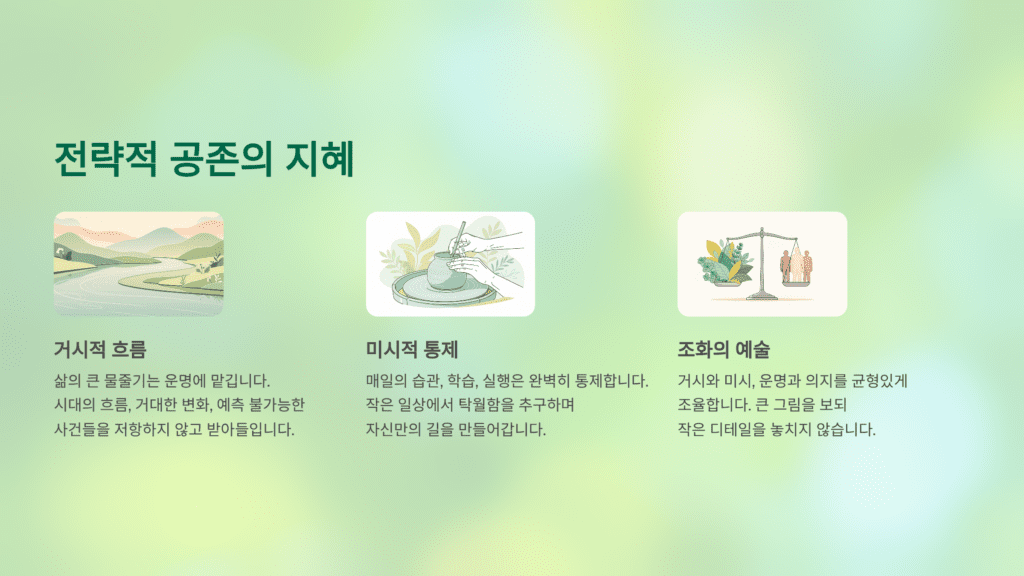 전략적 공존의 지혜

거시적 흐름

삶의 큰 물줄기는 운명에 맡깁니다. 시대의 흐름, 거대한 변화, 예측 불가능한 사건들을 저항하지 않고 받아들입니다.

미시적 통제

매일의 습관, 학습, 실행은 완벽히 통제합니다. 작은 일상에서 탁월함을 추구하며 자신만의 길을 만들어갑니다.

조화의 예술

거시와 미시, 운명과 의지를 균형있게 조율합니다. 큰 그림을 보되 작은 디테일을 놓치지 않습니다.